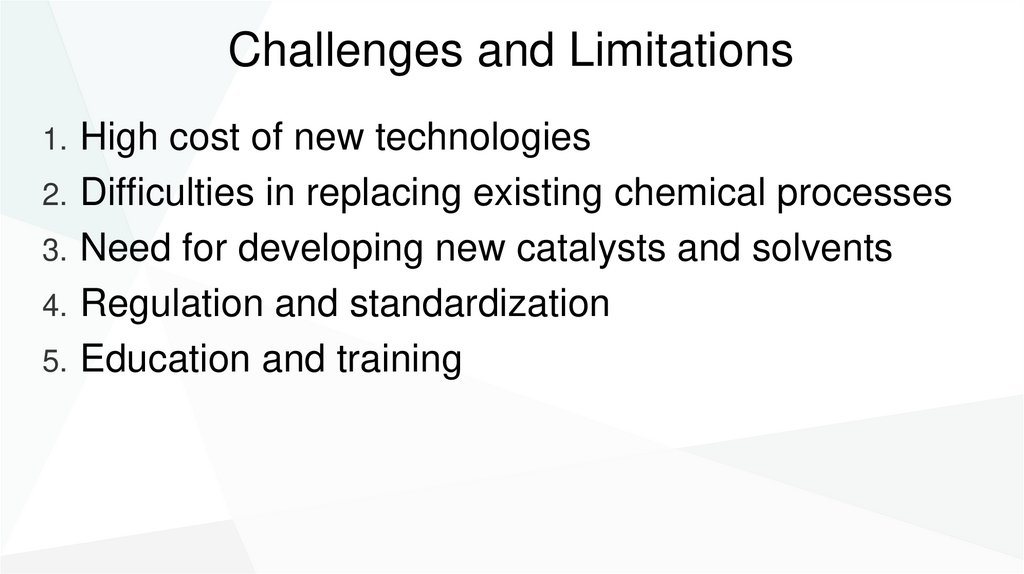 Challenges and Limitations

1. High cost of new technologies
2. Difficulties in replacing existing chemical processes
3. Need for developing new catalysts and solvents
4. Regulation and standardization
5. Education and training